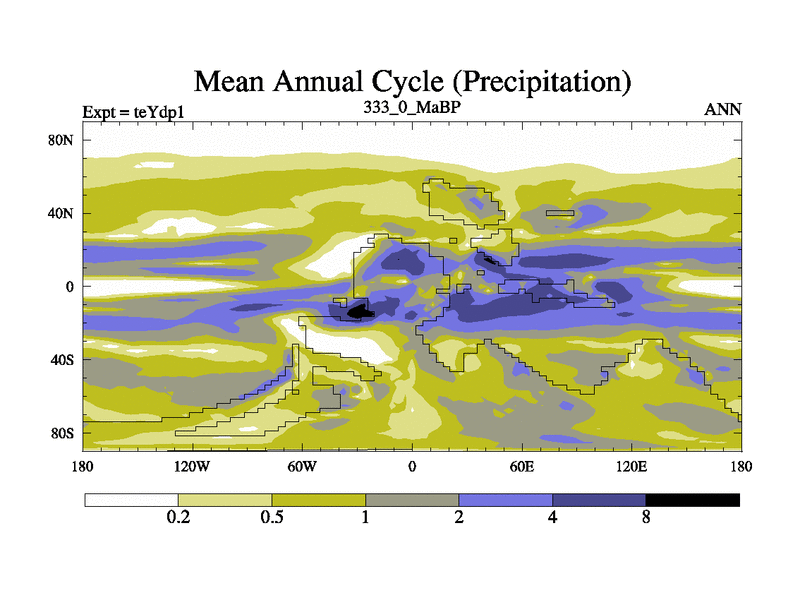 Mean Annual Cycle (Precipitation)

Expt = teYdp1

333_0_MaBP

ANN

80N

40N

0

40S

80S

180

120W

60W

0

60E

120E

180

0.2

0.5

1

2

4

8